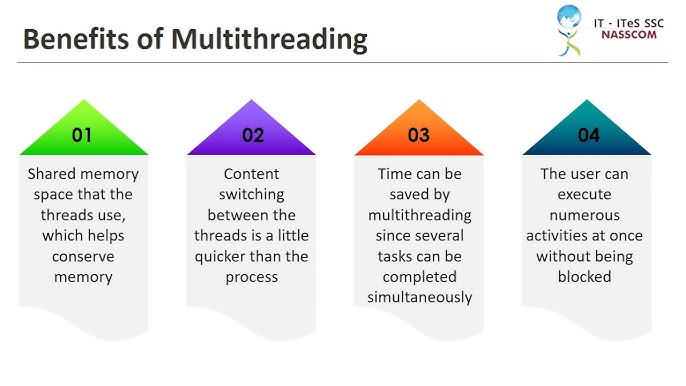 Benefits of Multithreading

IT - ITeS SSC
NASSCOM

01

Shared memory space that the threads use, which helps conserve memory

02

Content switching between the threads is a little quicker than the process

03

Time can be saved by multithreading since several tasks can be completed simultaneously

04

The user can execute numerous activities at once without being blocked